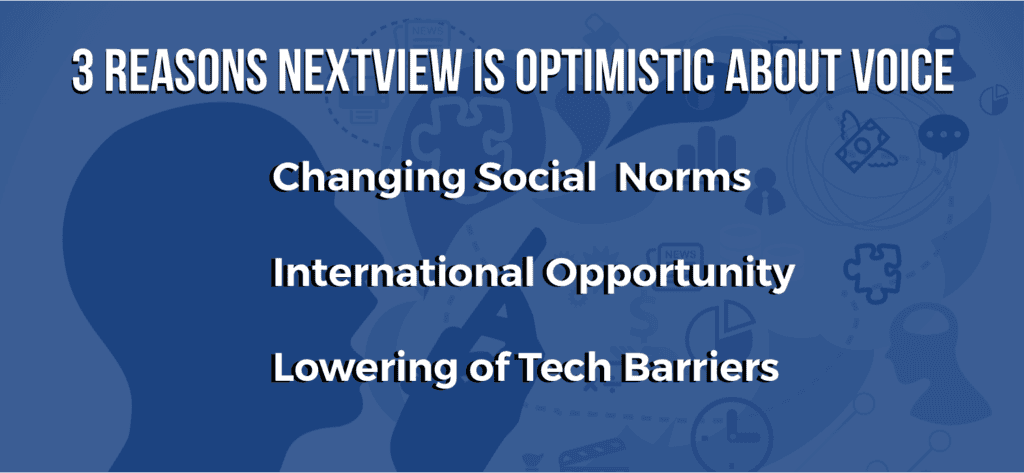 3 REASONS NEXTVIEW IS OPTIMISTIC ABOUT VOICE

Changing Social Norms

International Opportunity

Lowering of Tech Barriers